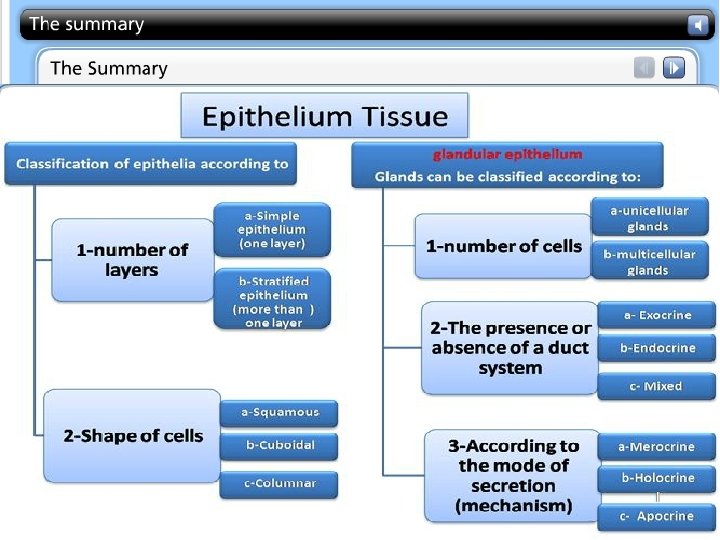 The summary

The Summary

Epithelium Tissue

Classification of epithelia according to

1-number of layers

a-Simple epithelium (one layer)

b-Stratified epithelium (more than ) one layer

2-Shape of cells

a-Squamous

b-Cuboidal

c-Columnar

glandular epithelium
Glands can be classified according to:

1-number of cells

a-unicellular glands

b-multicellular glands

2-The presence or absence of a duct system

a- Exocrine

b-Endocrine

c- Mixed

3-According to the mode of secretion (mechanism)

a-Merocrine

b-Holocrine

c- Apocrine